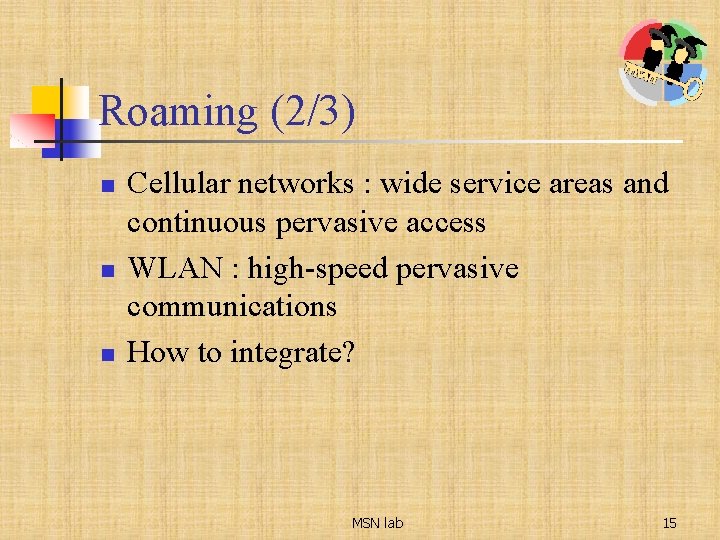 Roaming (2/3)

Cellular networks : wide service areas and continuous pervasive access

WLAN : high-speed pervasive communications

How to integrate?

MSN lab

15